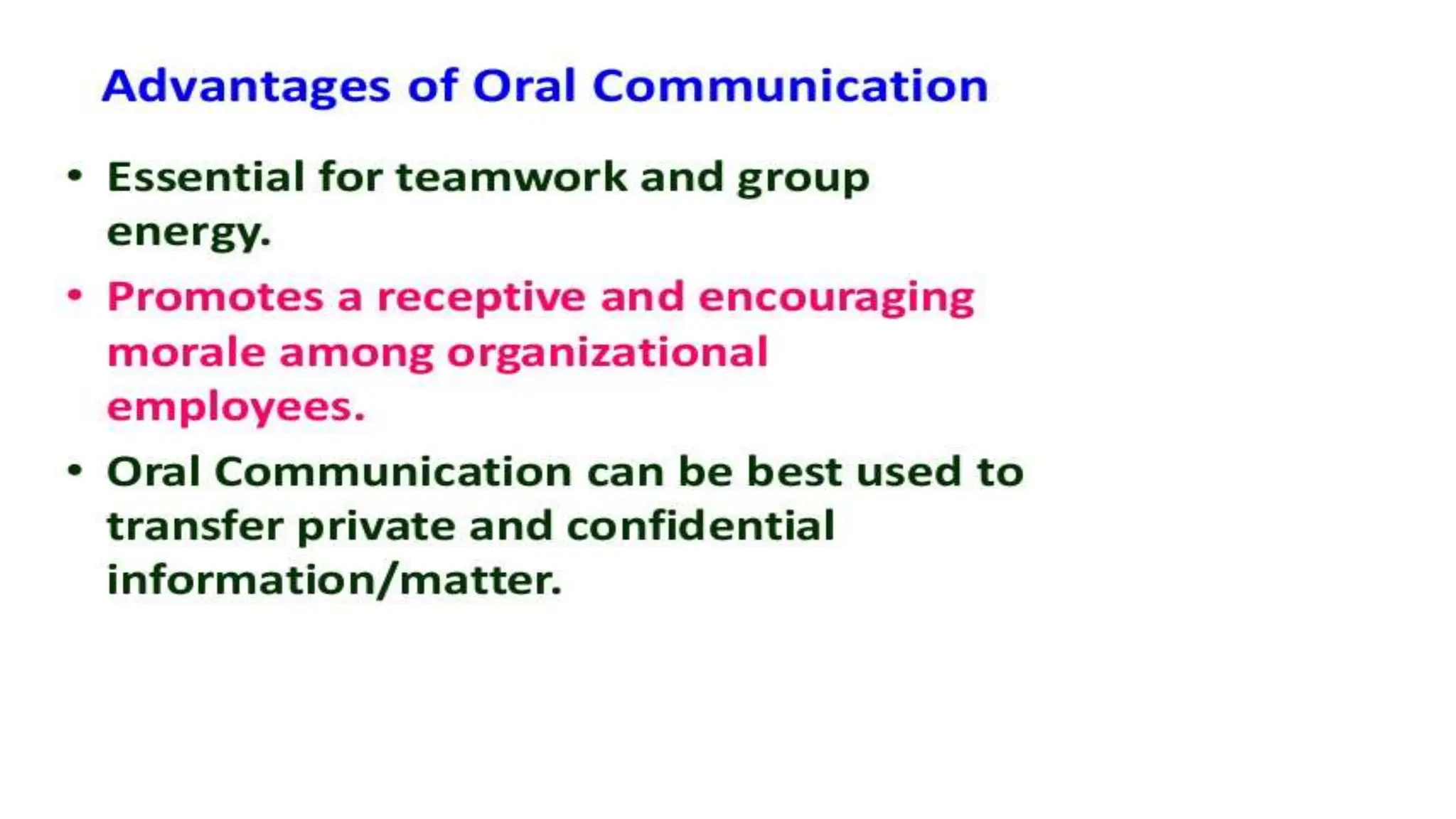 Advantages of Oral Communication

• Essential for teamwork and group energy.

• Promotes a receptive and encouraging morale among organizational employees.

• Oral Communication can be best used to transfer private and confidential information/matter.